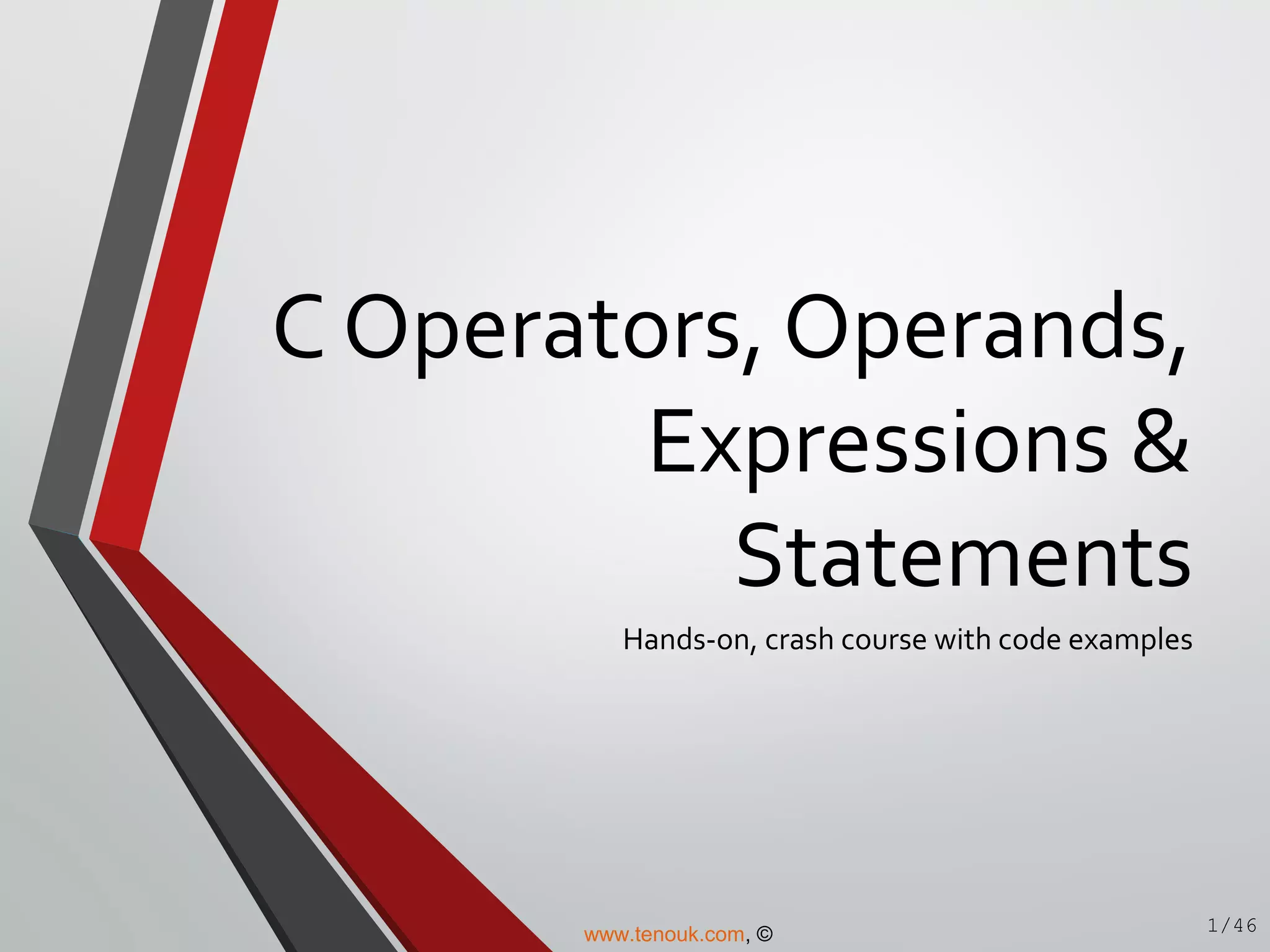 C Operators, Operands, Expressions & Statements

Hands-on, crash course with code examples

www.tenouk.com, ©

1/46